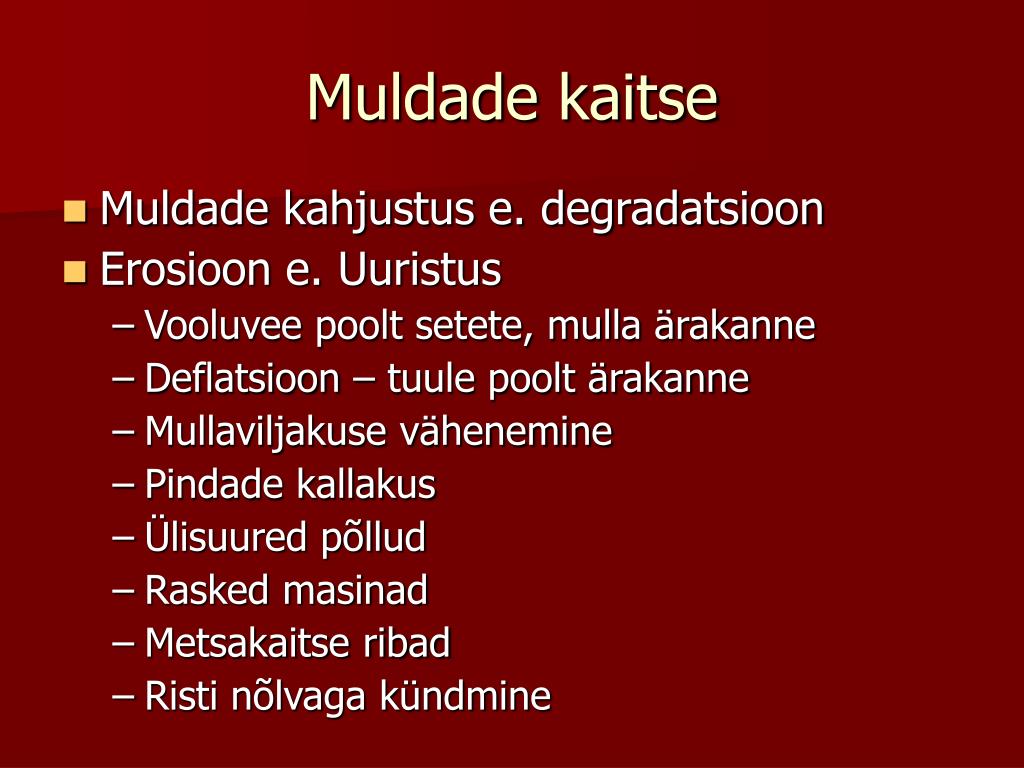 Muldade kaitse

- Muldade kahjustus e. degradatsioon
- Erosioon e. Uuristus
  – Vooluvee poolt setete, mulla ärakanne
  – Deflatsioon – tuule poolt ärakanne
  – Mullaviljakuse vähenemine
  – Pindade kallakus
  – Ülisuured põllud
  – Rasked masinad
  – Metsakaitse ribad
  – Risti nõlvaga kündmine